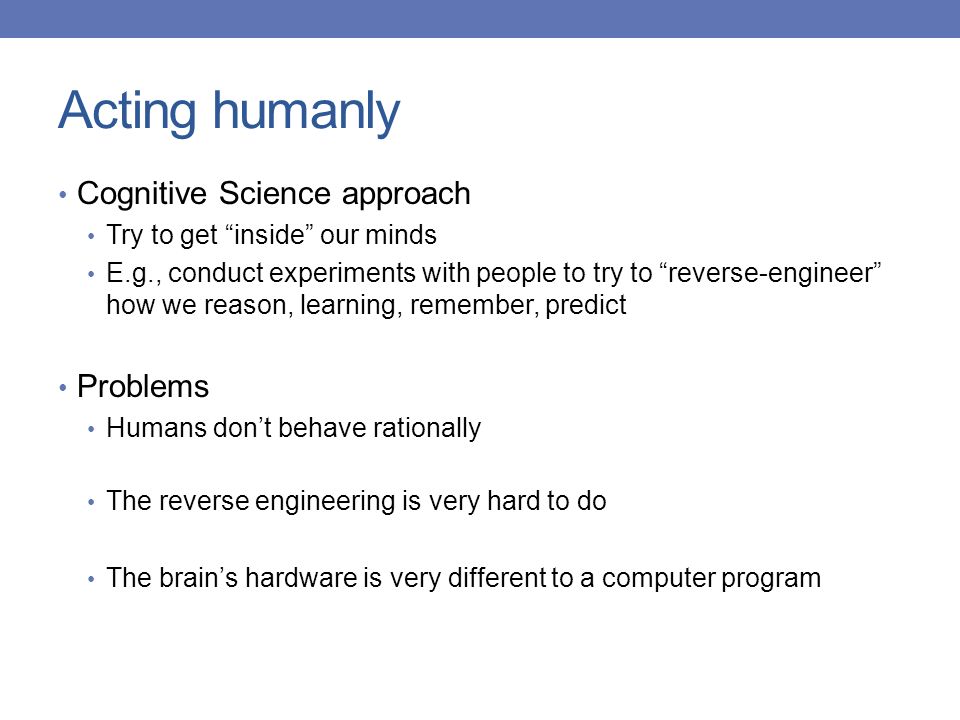 Acting humanly

• Cognitive Science approach
  • Try to get “inside” our minds
  • E.g., conduct experiments with people to try to “reverse-engineer” how we reason, learning, remember, predict

• Problems
  • Humans don’t behave rationally

  • The reverse engineering is very hard to do

  • The brain’s hardware is very different to a computer program